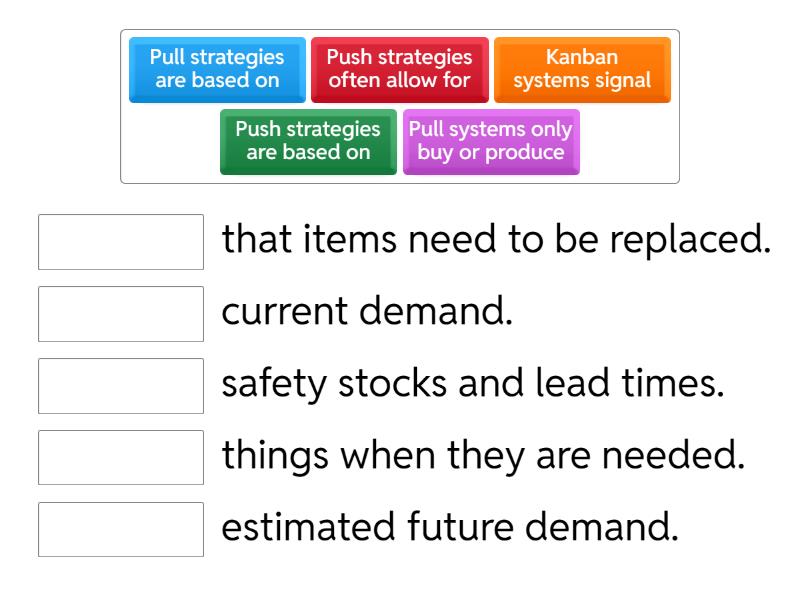 Pull strategies are based on

Push strategies often allow for

Kanban systems signal

Push strategies are based on

Pull systems only buy or produce

that items need to be replaced.

current demand.

safety stocks and lead times.

things when they are needed.

estimated future demand.